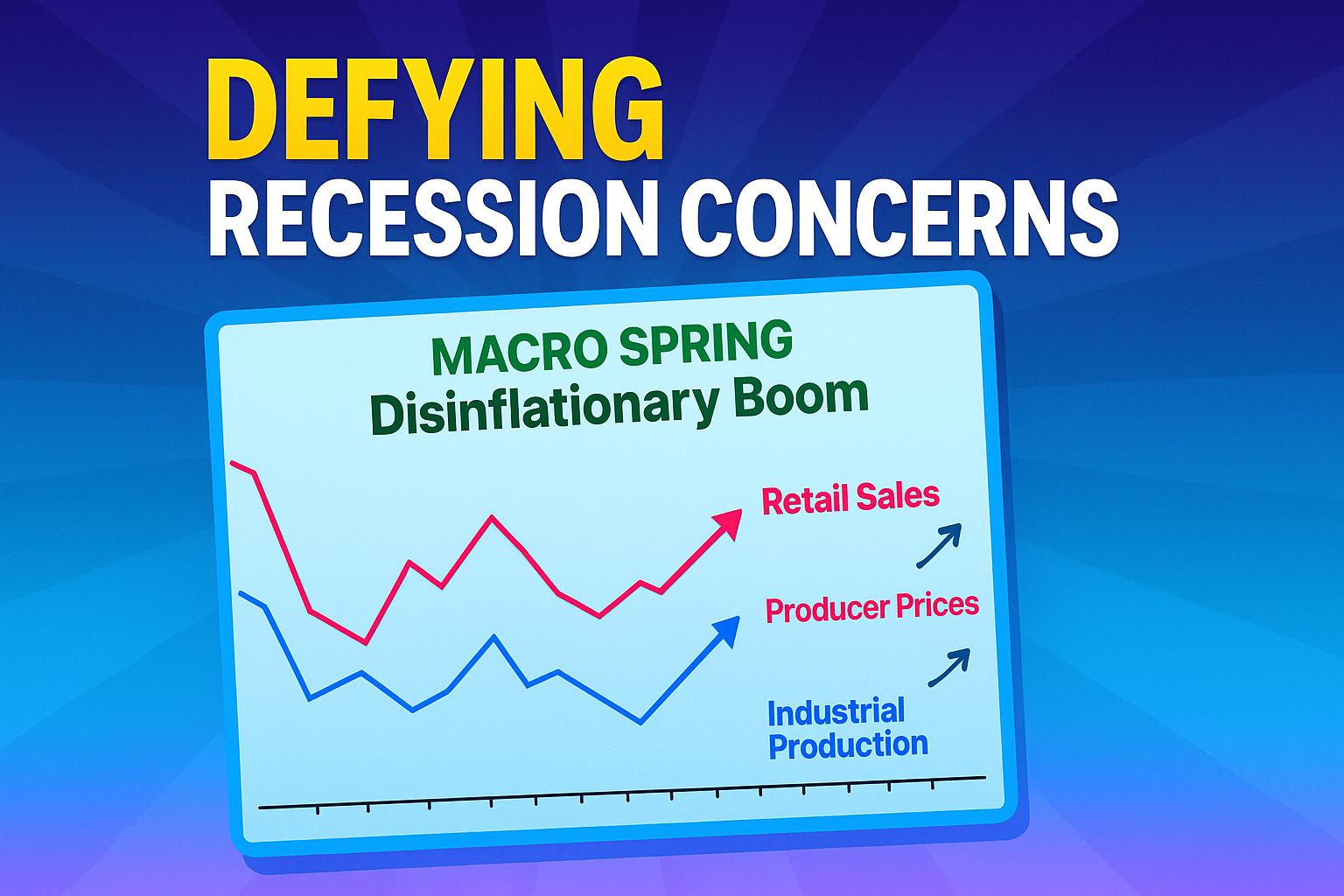 DEFYING
RECESSION CONCERNS

MACRO SPRING
Disinflationary Boom

Retail Sales

Producer Prices

Industrial Production